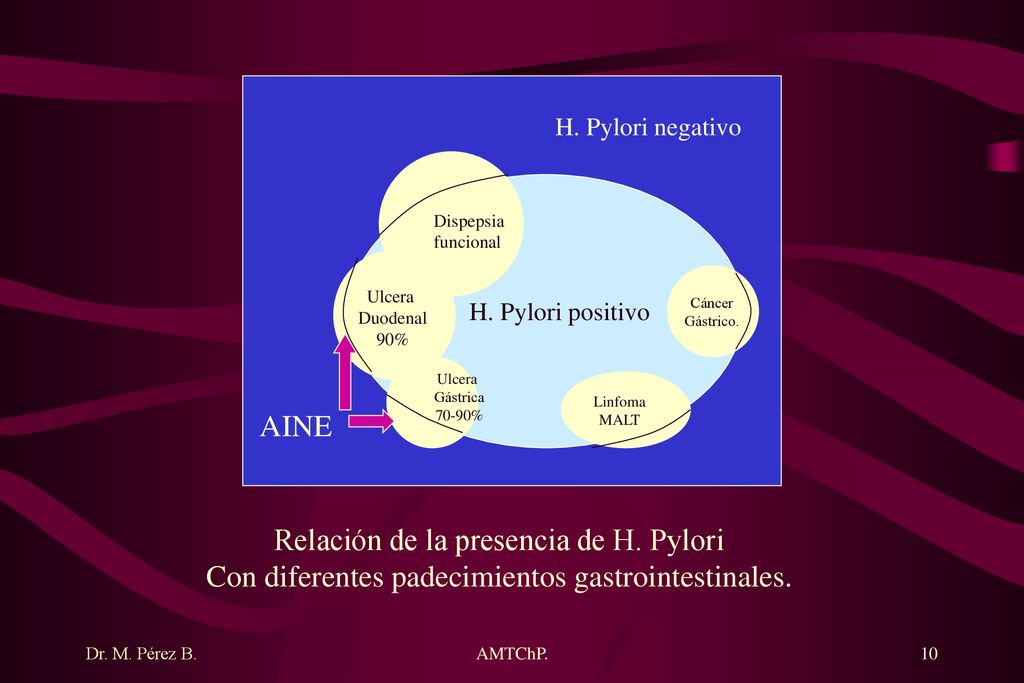 H. Pylori negativo

Dispepsia funcional

Ulcera Duodenal 90%

H. Pylori positivo

Cáncer Gástrico.

Ulcera Gástrica 70-90%

Linfoma MALT

AINE

Relación de la presencia de H. Pylori
Con diferentes padecimientos gastrointestinales.

Dr. M. Pérez B.

AMTChP.

10